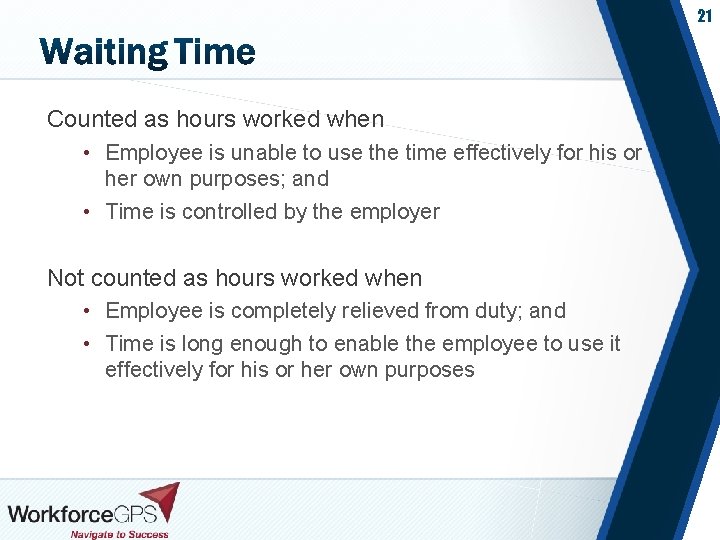 21

Waiting Time

Counted as hours worked when

• Employee is unable to use the time effectively for his or her own purposes; and
• Time is controlled by the employer

Not counted as hours worked when

• Employee is completely relieved from duty; and
• Time is long enough to enable the employee to use it effectively for his or her own purposes

WorkforceGPS
Navigate to Success